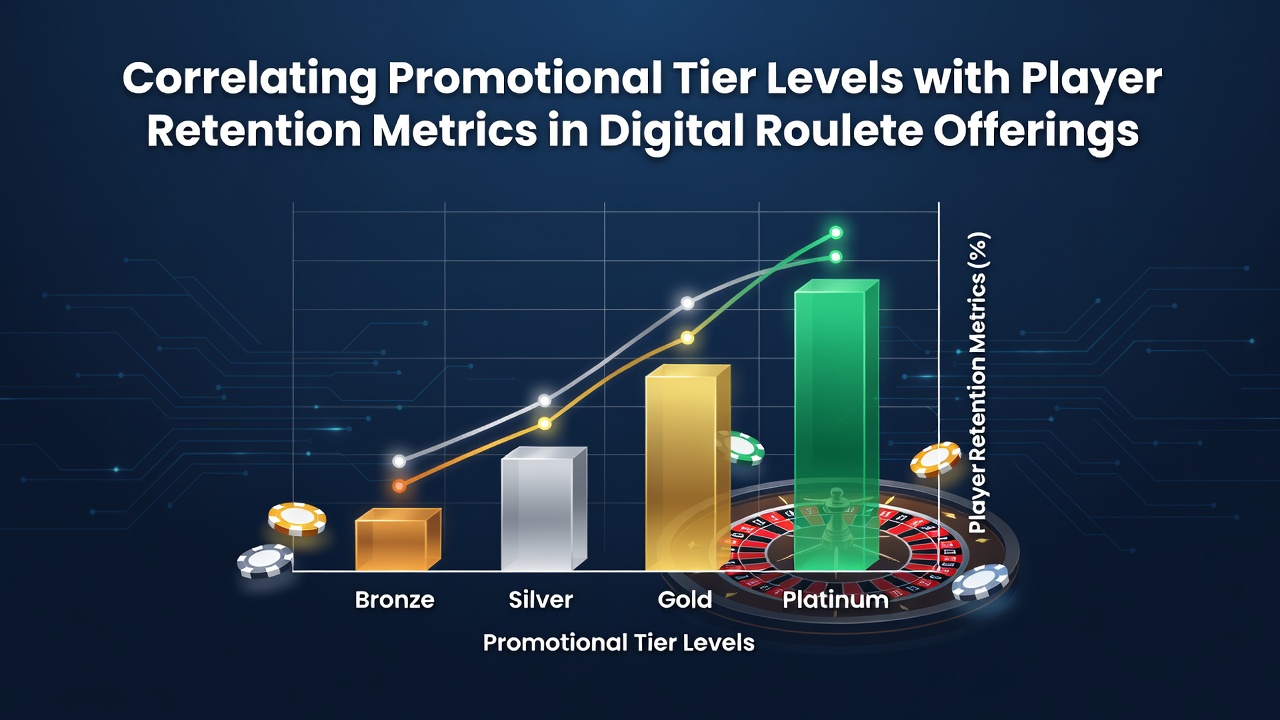 Correlating Promotional Tier Levels with Player Retention Metrics in Digital Roulete Offerings

Player Retention Metrics (%)

Bronze
Silver
Gold
Platinum

Promotional Tier Levels